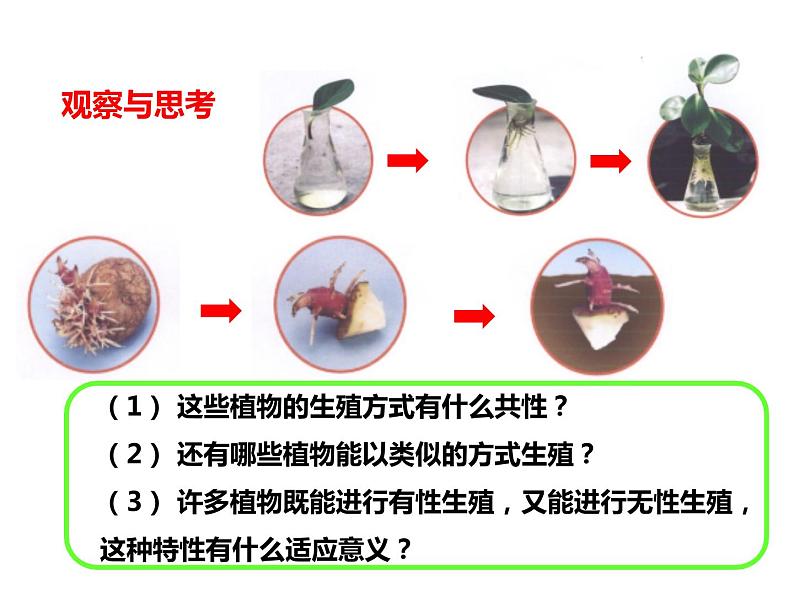 观察与思考

（1）这些植物的生殖方式有什么共性？

（2）还有哪些植物能以类似的方式生殖？

（3）许多植物既能进行有性生殖，又能进行无性生殖，这种特性有什么适应意义？